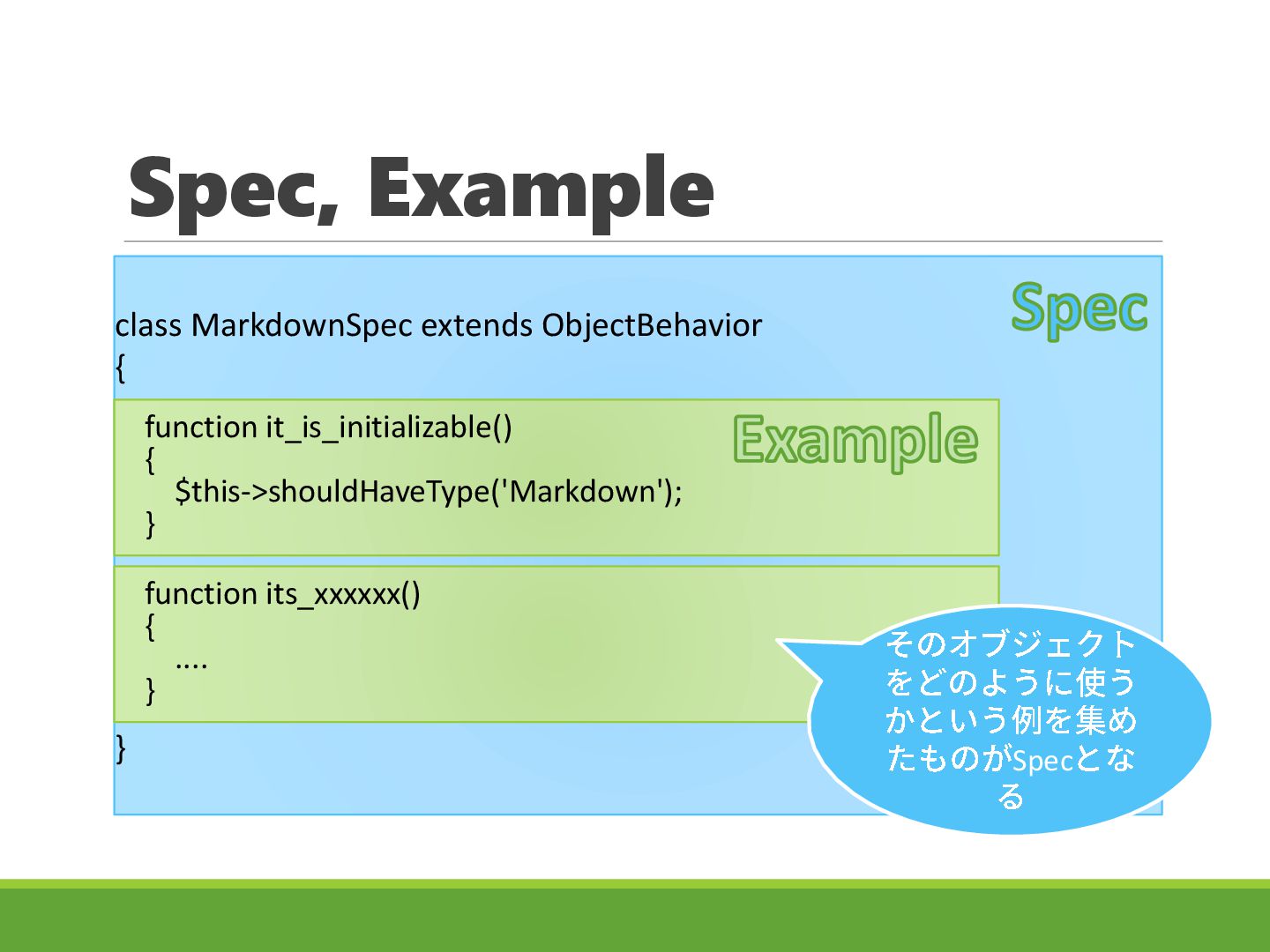 Spec, Example

Spec

class MarkdownSpec extends ObjectBehavior
{

Example

function it_is_initializable()
{
$this->shouldHaveType('Markdown');
}

function its_xxxxxx()
{
....
}

}

そのオブジェクトをどのように使うかという例を集めたものがSpecとなる